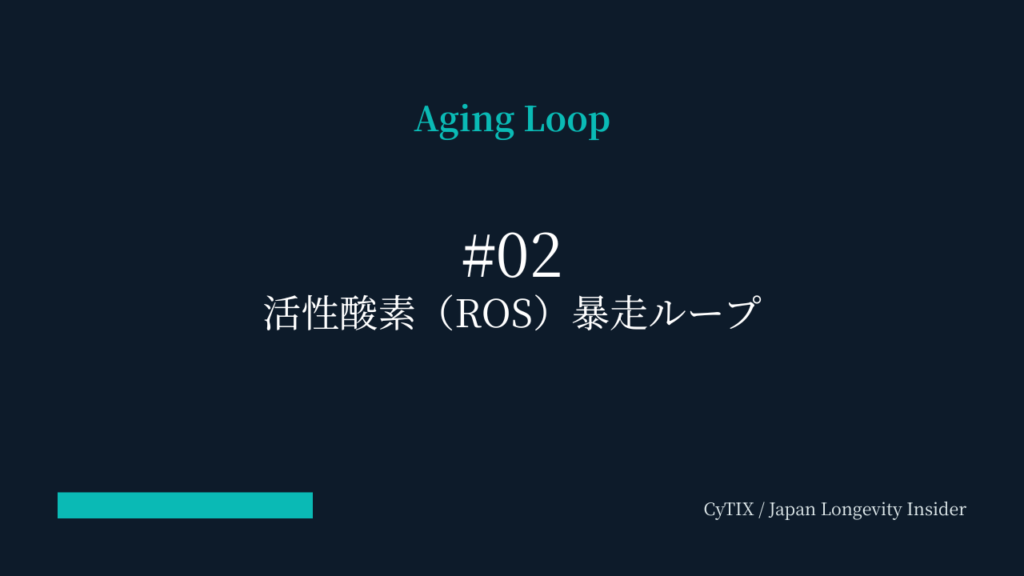 Aging Loop

#02
活性酸素（ROS）暴走ループ

CyTIX / Japan Longevity Insider